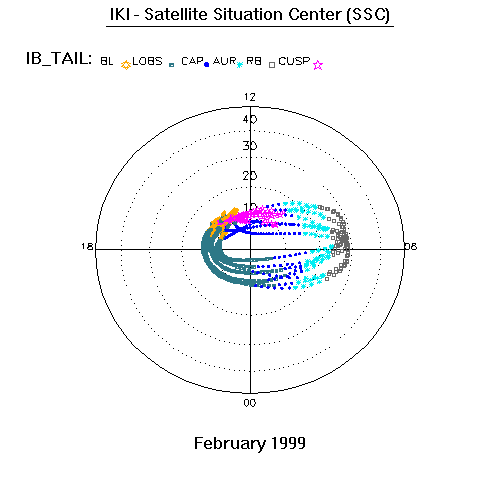 IKI - Satellite Situation Center (SSC)

IB_TAIL: BL LOBS CAP AUR RB CUSP

12

40

30

20

10

18

06

00

February 1999